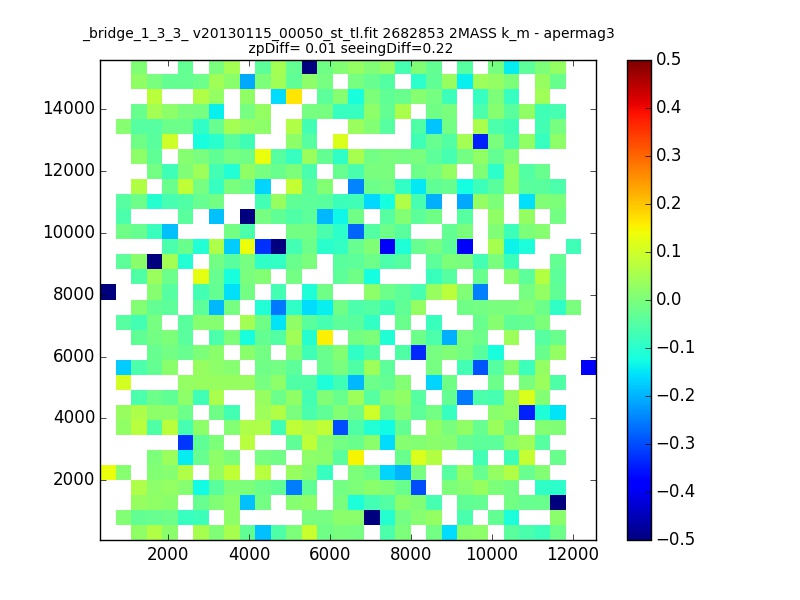 _bridge_1_3_3_ v20130115_00050_st_tl.fit 2682853 2MASS k_m - apermag3
zpDiff= 0.01 seeingDiff=0.22

14000
12000
10000
8000
6000
4000
2000

2000 4000 6000 8000 10000 12000

0.5
0.4
0.3
0.2
0.1
0.0
−0.1
−0.2
−0.3
−0.4
−0.5